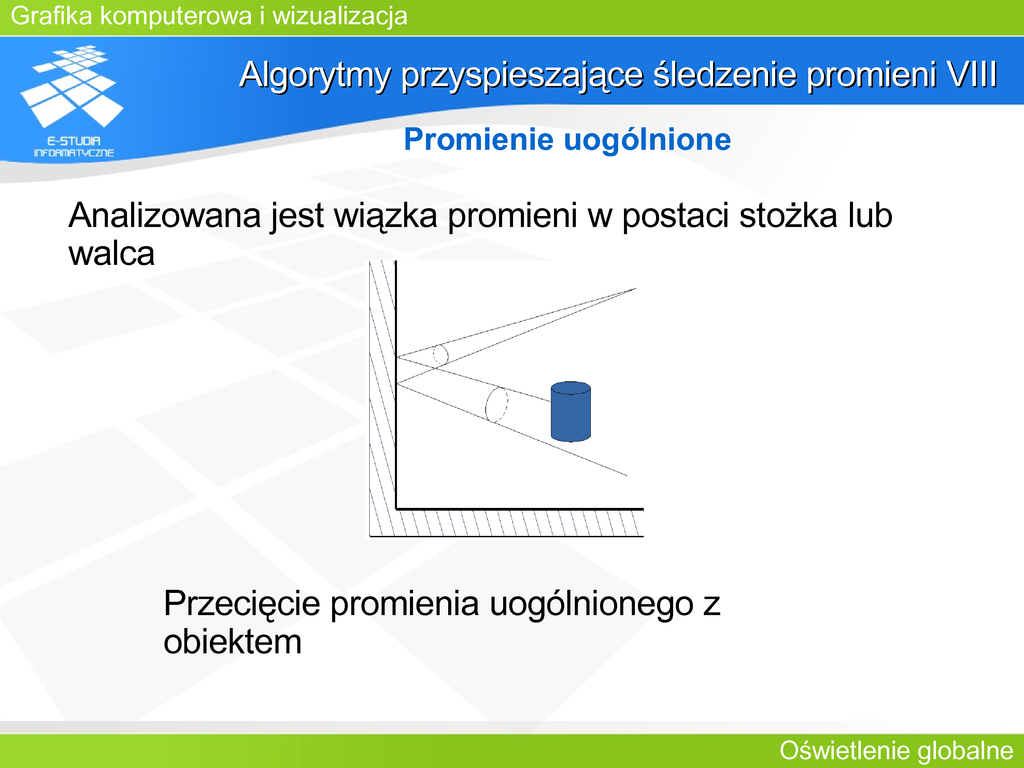 Grafika komputerowa i wizualizacja

E-STUDIA INFORMATYCZNE

Algorytmy przyspieszające śledzenie promieni VIII

Promienie uogólnione

Analizowana jest wiązka promieni w postaci stożka lub walca

Przecięcie promienia uogólnionego z obiektem

Oświetlenie globalne